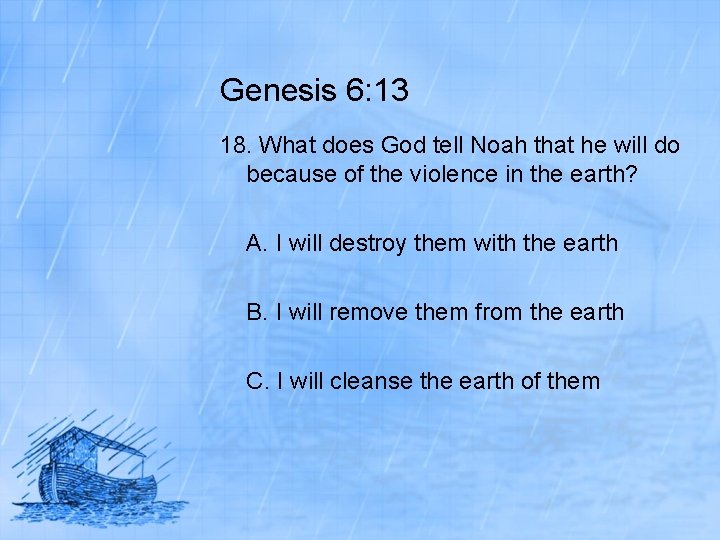 Genesis 6:13

18. What does God tell Noah that he will do because of the violence in the earth?

A. I will destroy them with the earth

B. I will remove them from the earth

C. I will cleanse the earth of them